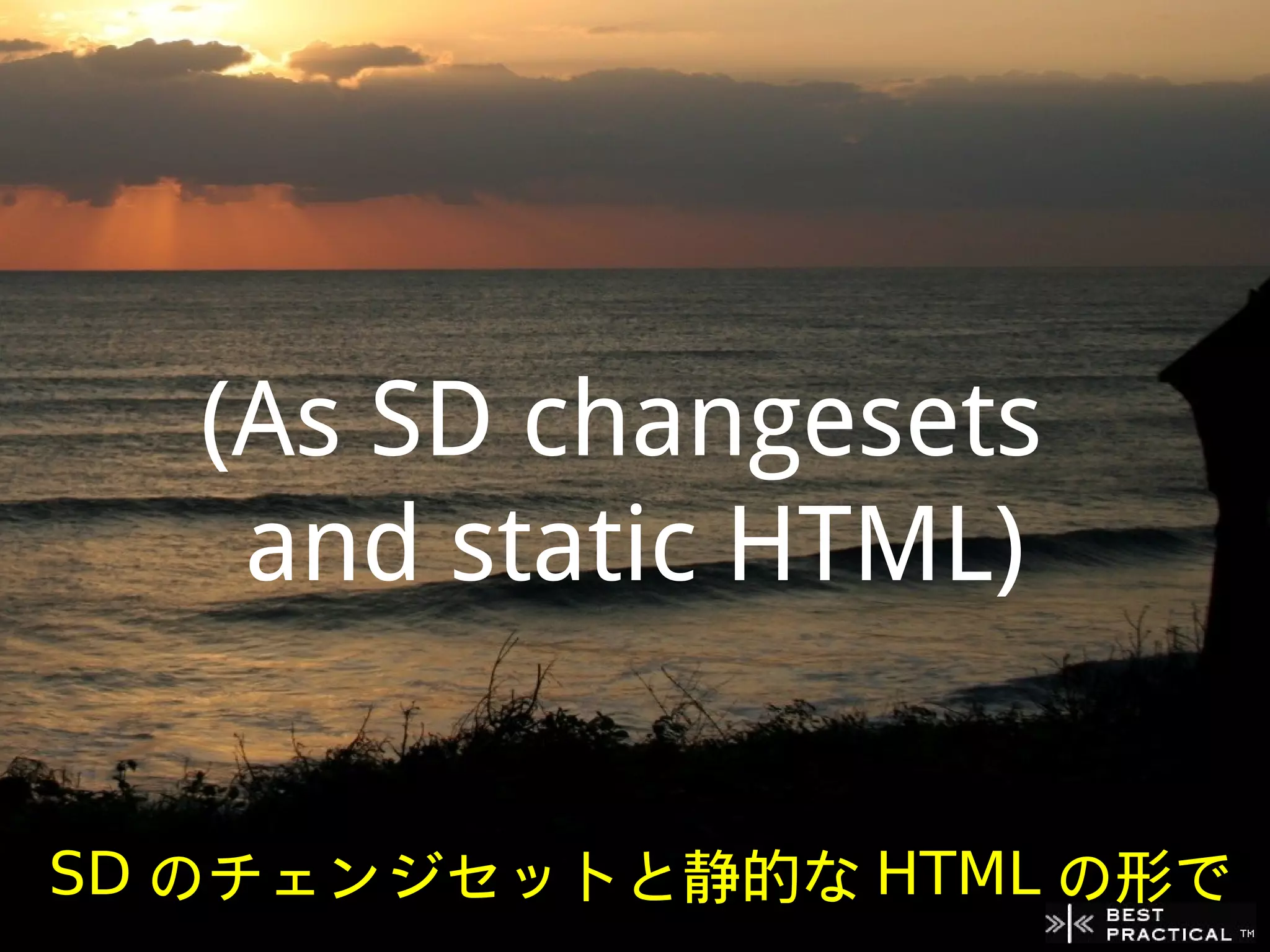 (As SD changesets and static HTML)

SD のチェンジセットと静的な HTML の形で

BEST PRACTICAL ™